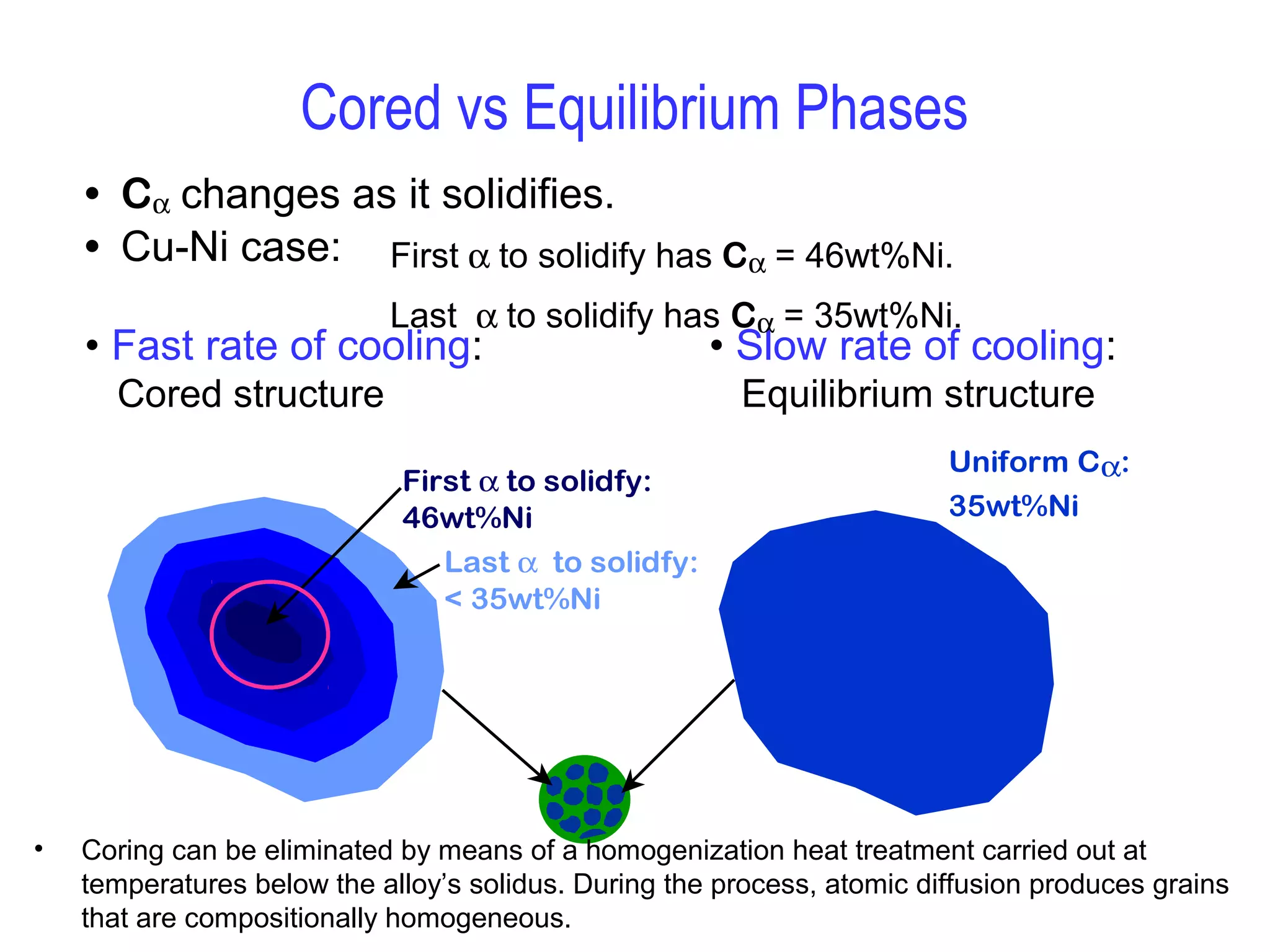 Cored vs Equilibrium Phases

• $C_\alpha$ changes as it solidifies.
• Cu-Ni case: First $\alpha$ to solidify has $C_\alpha$ = 46wt%Ni.

Last $\alpha$ to solidify has $C_\alpha$ = 35wt%Ni.

• Fast rate of cooling: Cored structure

• Slow rate of cooling: Equilibrium structure

First $\alpha$ to solidfy: 46wt%Ni

Last $\alpha$ to solidfy: < 35wt%Ni

Uniform $C_\alpha$: 35wt%Ni

• Coring can be eliminated by means of a homogenization heat treatment carried out at temperatures below the alloy's solidus. During the process, atomic diffusion produces grains that are compositionally homogeneous.